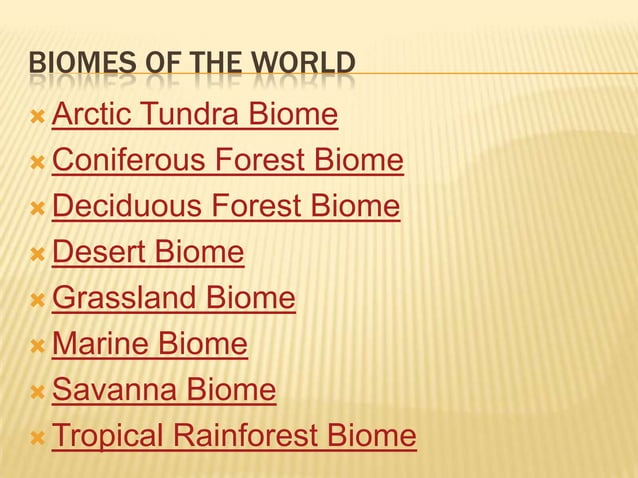 BIOMES OF THE WORLD

Arctic Tundra Biome
Coniferous Forest Biome
Deciduous Forest Biome
Desert Biome
Grassland Biome
Marine Biome
Savanna Biome
Tropical Rainforest Biome